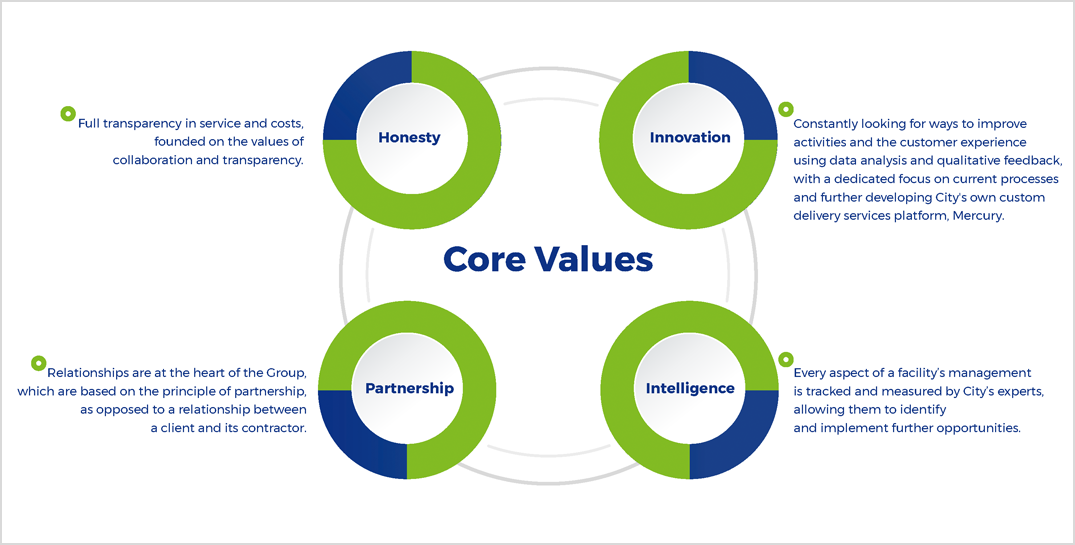 Full transparency in service and costs, founded on the values of collaboration and transparency.

Honesty

Innovation

Constantly looking for ways to improve activities and the customer experience using data analysis and qualitative feedback, with a dedicated focus on current processes and further developing City's own custom delivery services platform, Mercury.

Core Values

Relationships are at the heart of the Group, which are based on the principle of partnership, as opposed to a relationship between a client and its contractor.

Partnership

Intelligence

Every aspect of a facility's management is tracked and measured by City's experts, allowing them to identify and implement further opportunities.